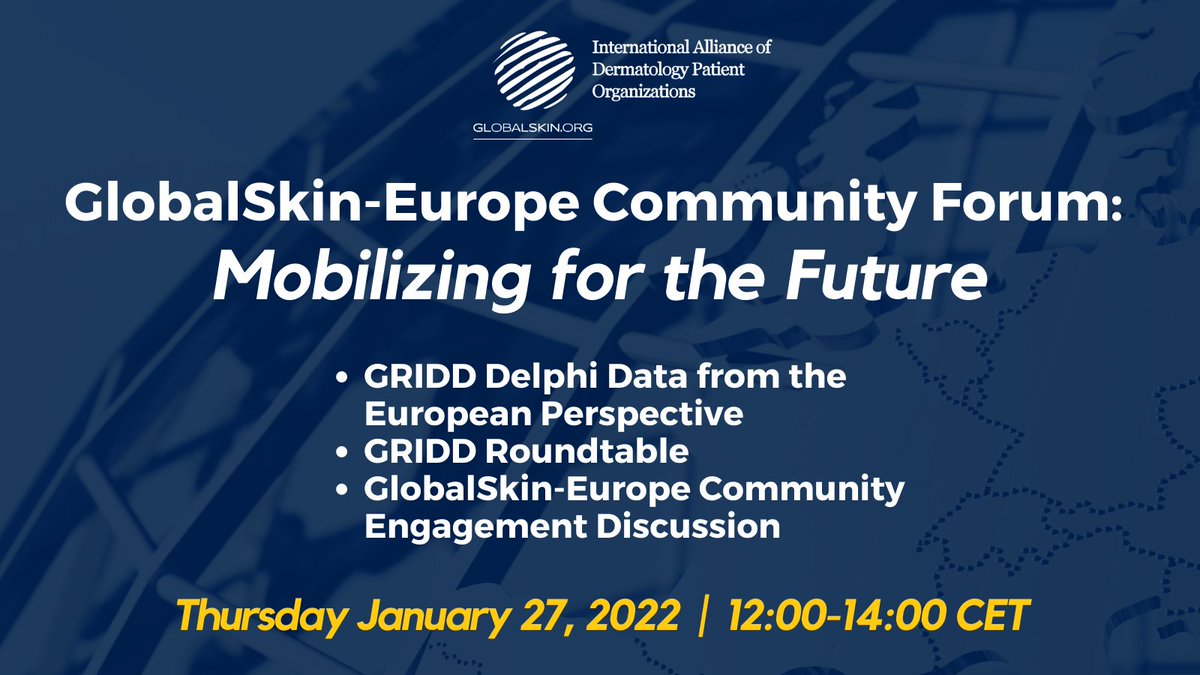 International Alliance of Dermatology Patient Organizations

GLOBALSKIN.ORG

GlobalSkin-Europe Community Forum: Mobilizing for the Future

• GRIDD Delphi Data from the European Perspective
• GRIDD Roundtable
• GlobalSkin-Europe Community Engagement Discussion

Thursday January 27, 2022 | 12:00-14:00 CET